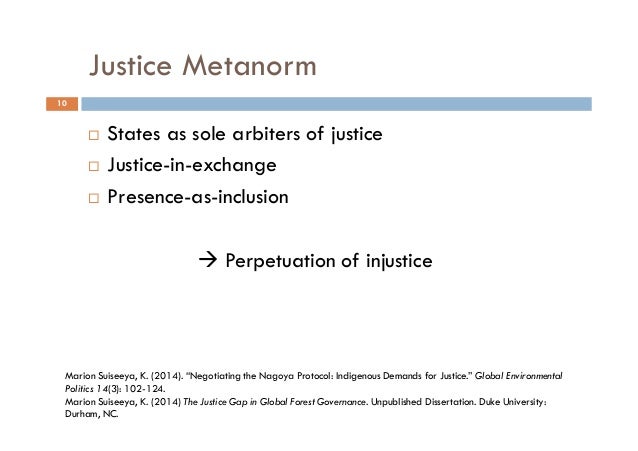 Justice Metanorm

10

□ States as sole arbiters of justice
□ Justice-in-exchange
□ Presence-as-inclusion

→ Perpetuation of injustice

Marion Suiseeya, K. (2014). "Negotiating the Nagoya Protocol: Indigenous Demands for Justice." Global Environmental Politics 14(3): 102-124.
Marion Suiseeya, K. (2014) The Justice Gap in Global Forest Governance. Unpublished Dissertation. Duke University: Durham, NC.